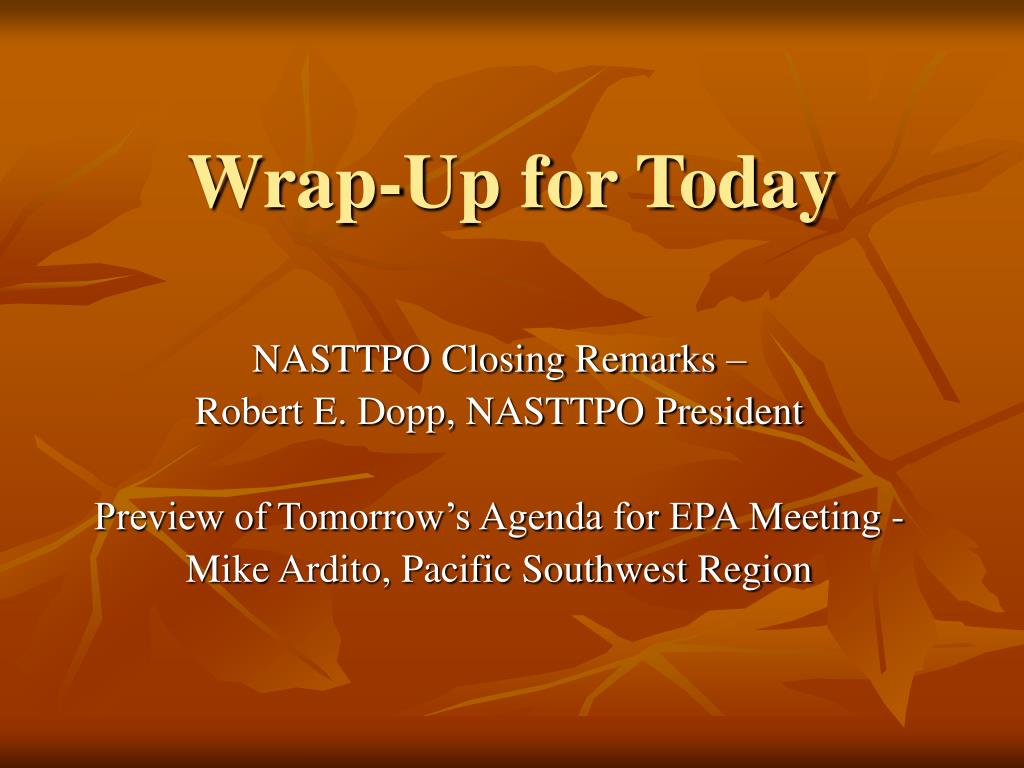 Wrap-Up for Today

NASTTPO Closing Remarks –
Robert E. Dopp, NASTTPO President

Preview of Tomorrow’s Agenda for EPA Meeting -
Mike Ardito, Pacific Southwest Region